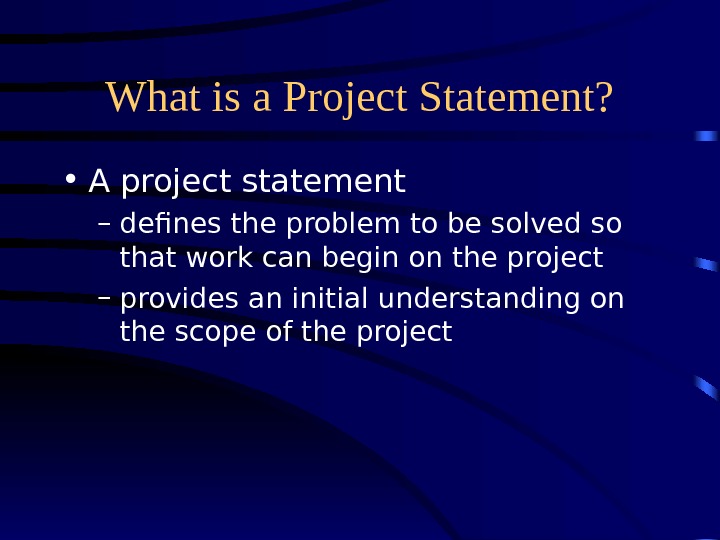 What is a Project Statement?

• A project statement

– defines the problem to be solved so that work can begin on the project

– provides an initial understanding on the scope of the project